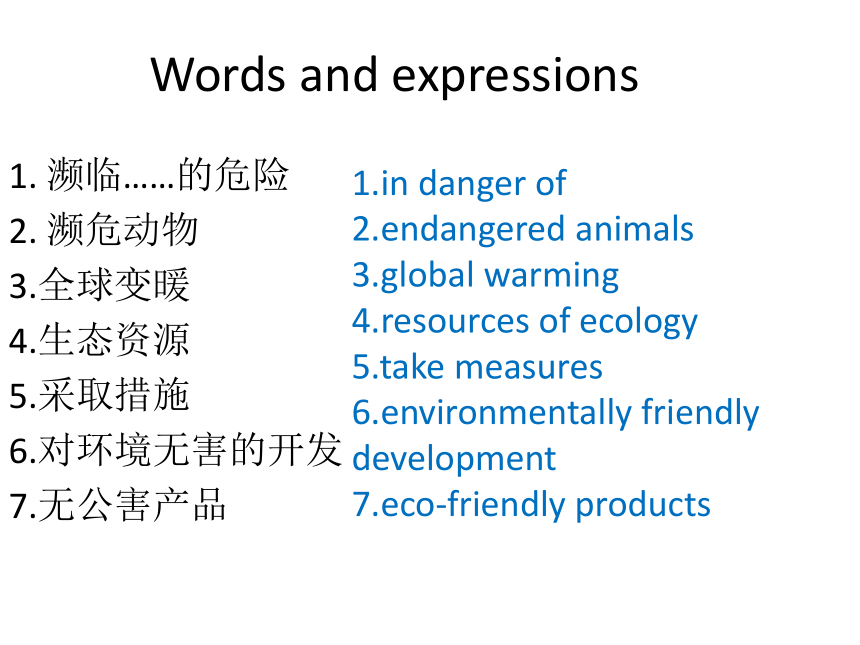 Words and expressions

1. 濒临……的危险
2. 濒危动物
3.全球变暖
4.生态资源
5.采取措施
6.对环境无害的开发
7.无公害产品

1.in danger of
2.endangered animals
3.global warming
4.resources of ecology
5.take measures
6.environmentally friendly development
7.eco-friendly products